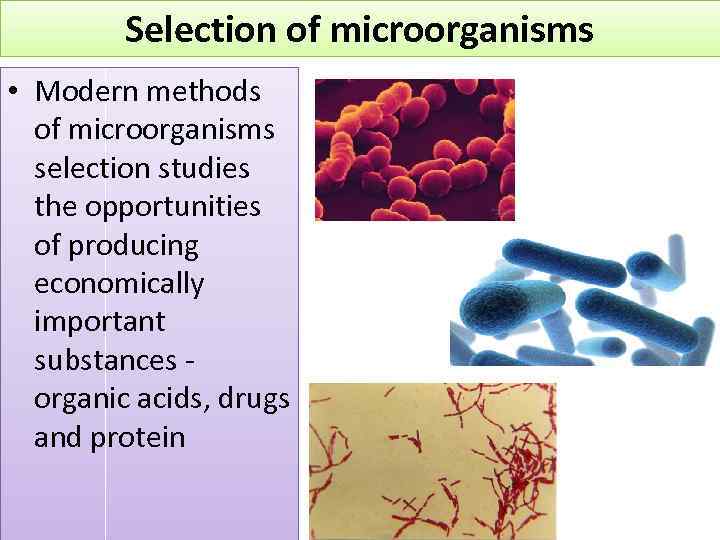 Selection of microorganisms

• Modern methods of microorganisms selection studies the opportunities of producing economically important substances - organic acids, drugs and protein